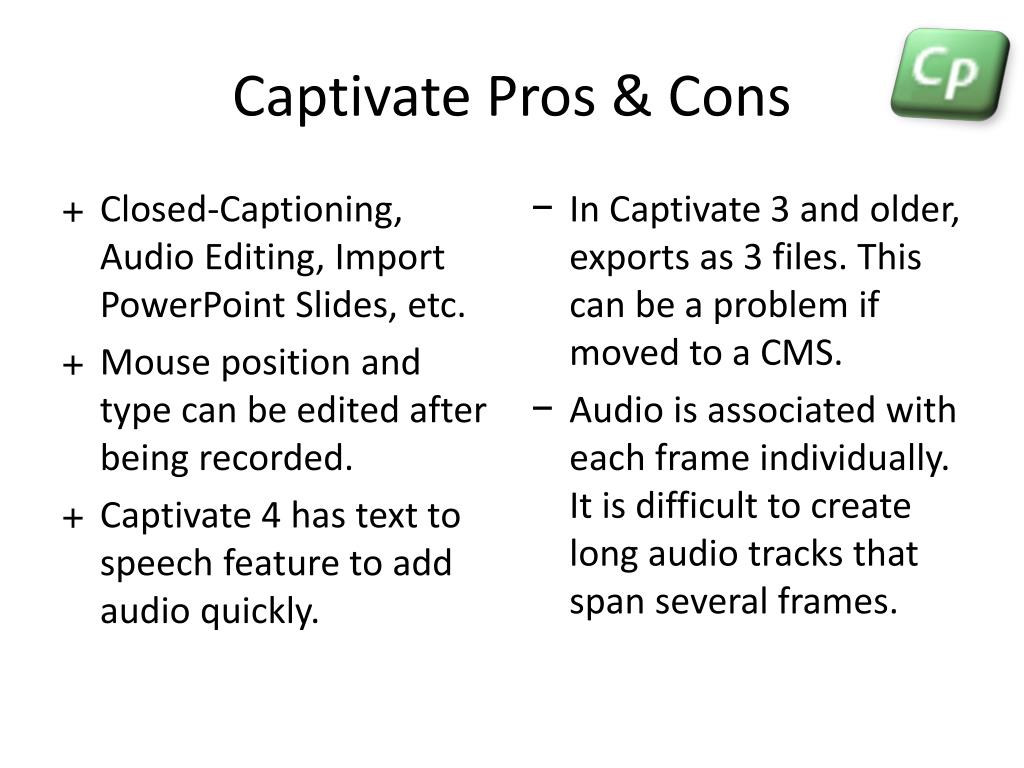 Captivate Pros & Cons

Cp

+ Closed-Captioning, Audio Editing, Import PowerPoint Slides, etc.
+ Mouse position and type can be edited after being recorded.
+ Captivate 4 has text to speech feature to add audio quickly.

− In Captivate 3 and older, exports as 3 files. This can be a problem if moved to a CMS.
− Audio is associated with each frame individually. It is difficult to create long audio tracks that span several frames.